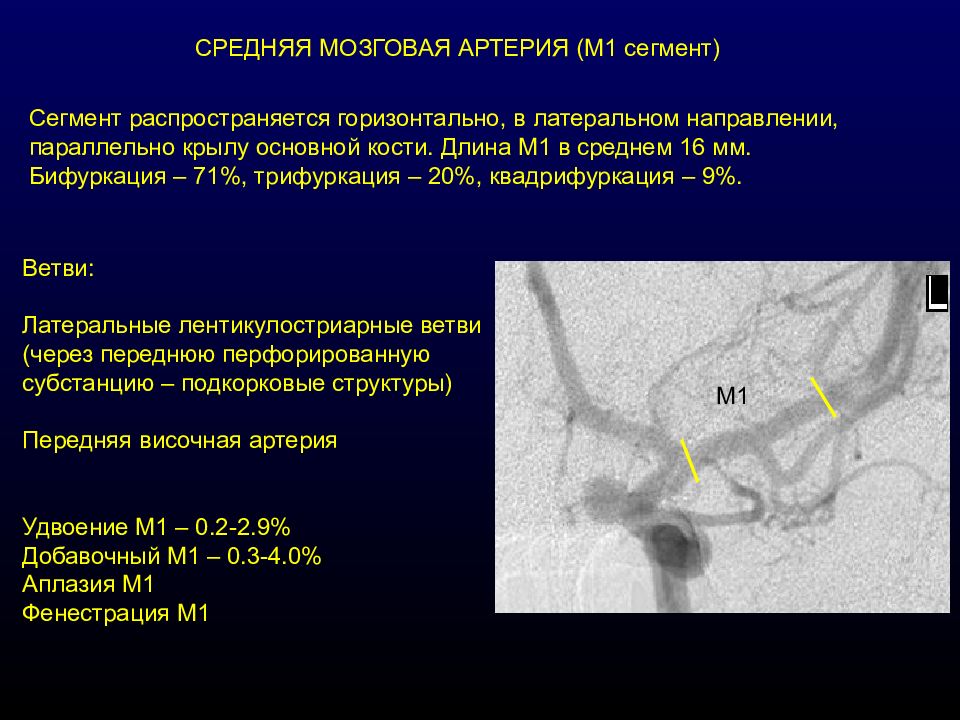 СРЕДНЯЯ МОЗГОВАЯ АРТЕРИЯ (М1 сегмент)

Сегмент распространяется горизонтально, в латеральном направлении, параллельно крылу основной кости. Длина М1 в среднем 16 мм. Бифуркация – 71%, трифуркация – 20%, квадрифуркация – 9%.

Ветви:

Латеральные лентикулостриарные ветви (через переднюю перфорированную субстанцию – подкорковые структуры)

Передняя височная артерия

Удвоение М1 – 0.2-2.9%
Добавочный М1 – 0.3-4.0%
Аплазия М1
Фенестрация М1

L

M1